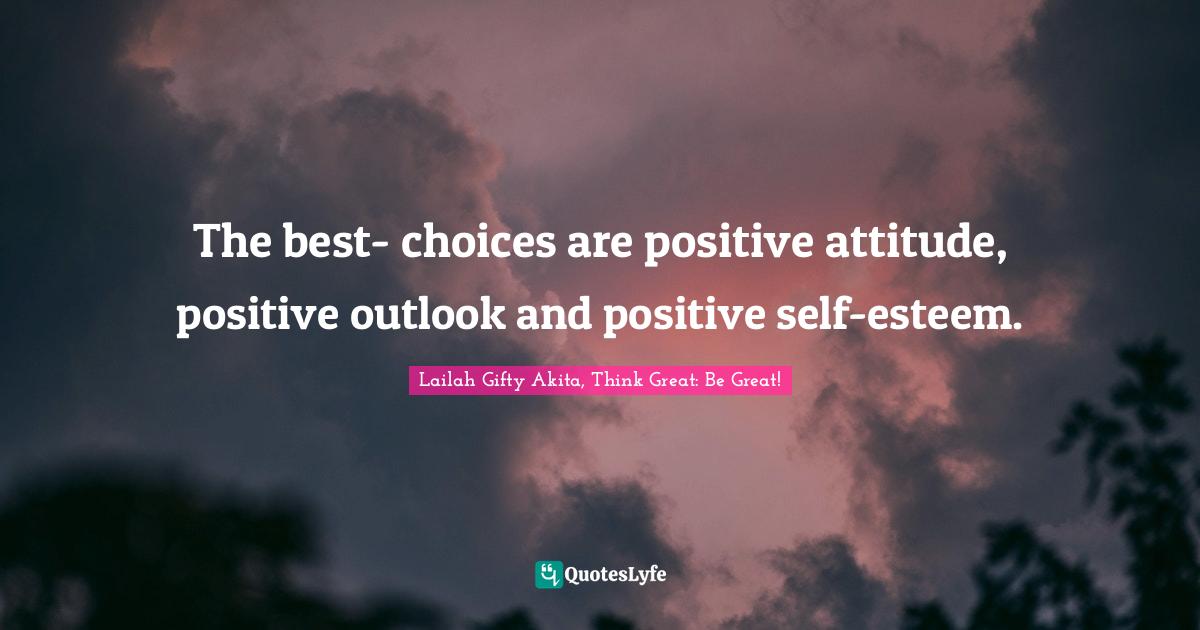 The best- choices are positive attitude, positive outlook and positive self-esteem.

Lailah Gifty Akita, Think Great: Be Great!

QuotesLyfe